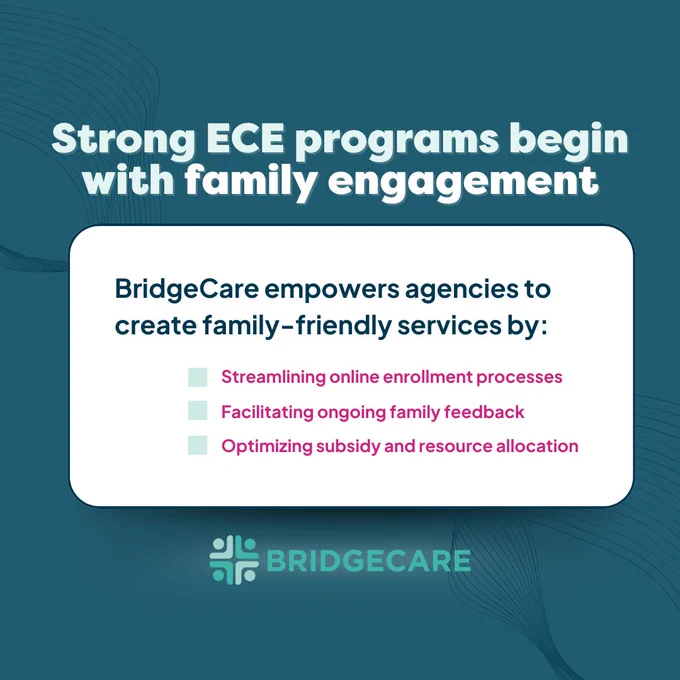 Strong ECE programs begin with family engagement

BridgeCare empowers agencies to create family-friendly services by:

Streamlining online enrollment processes

Facilitating ongoing family feedback

Optimizing subsidy and resource allocation

BRIDGECARE